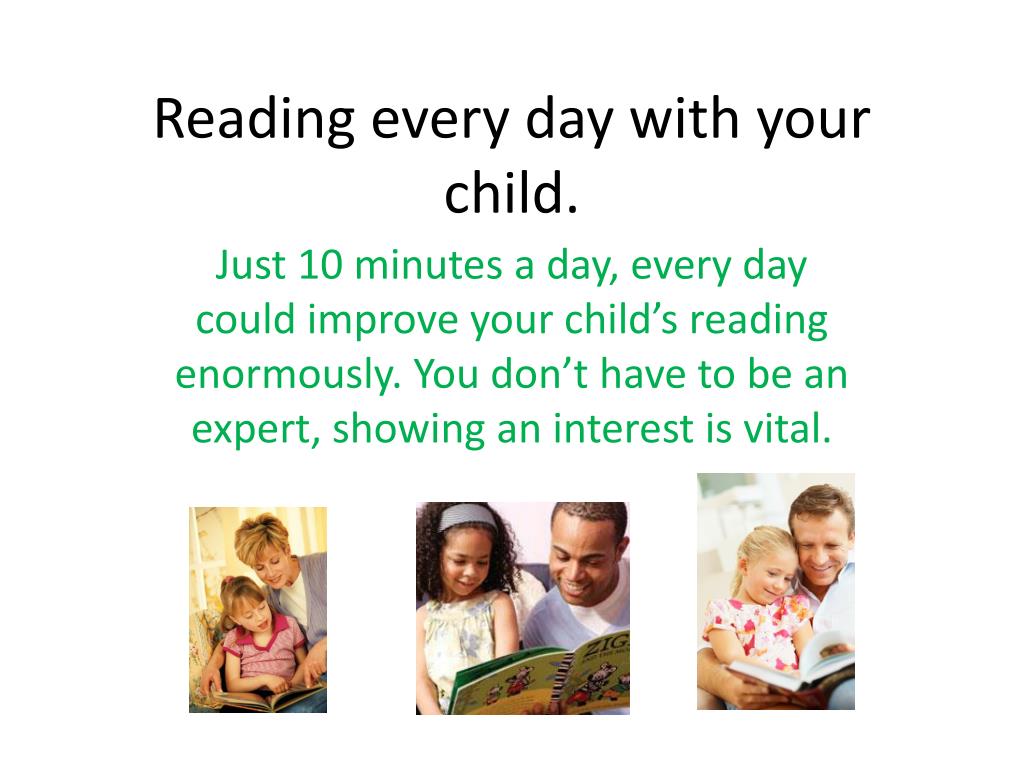 Reading every day with your child.

Just 10 minutes a day, every day could improve your child’s reading enormously. You don’t have to be an expert, showing an interest is vital.

ZIG